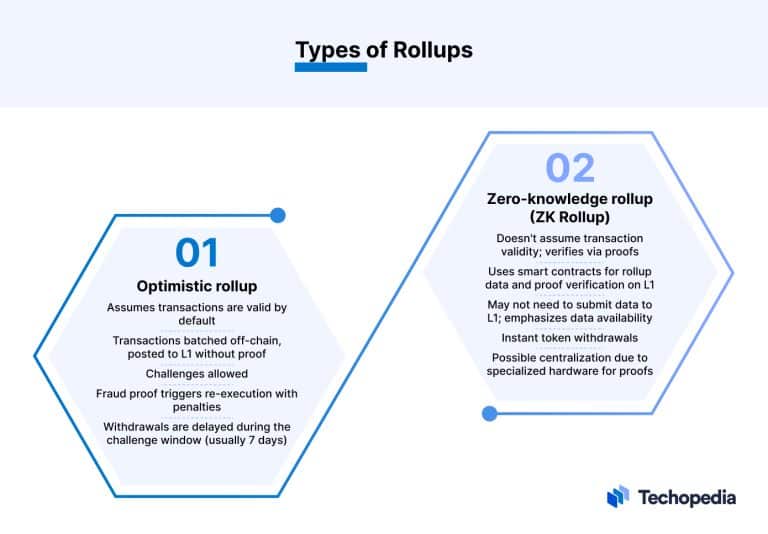 Types of Rollups

01
Optimistic rollup

Assumes transactions are valid by default

Transactions batched off-chain, posted to L1 without proof

Challenges allowed

Fraud proof triggers re-execution with penalties

Withdrawals are delayed during the challenge window (usually 7 days)

02
Zero-knowledge rollup (ZK Rollup)

Doesn't assume transaction validity; verifies via proofs

Uses smart contracts for rollup data and proof verification on L1

May not need to submit data to L1; emphasizes data availability

Instant token withdrawals

Possible centralization due to specialized hardware for proofs

Techopedia